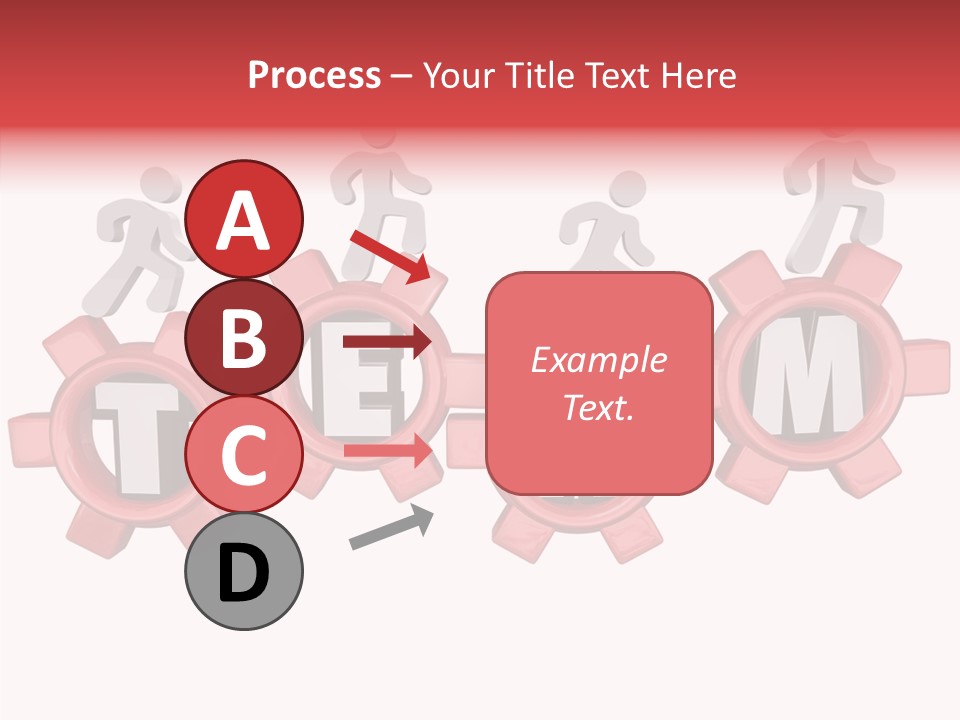 Process – Your Title Text Here

A

B

C

D

Example Text.

T E M